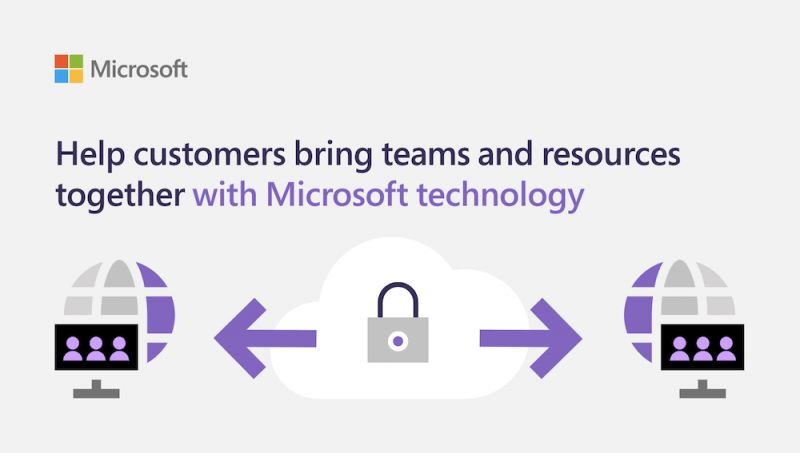 Microsoft

Help customers bring teams and resources together with Microsoft technology